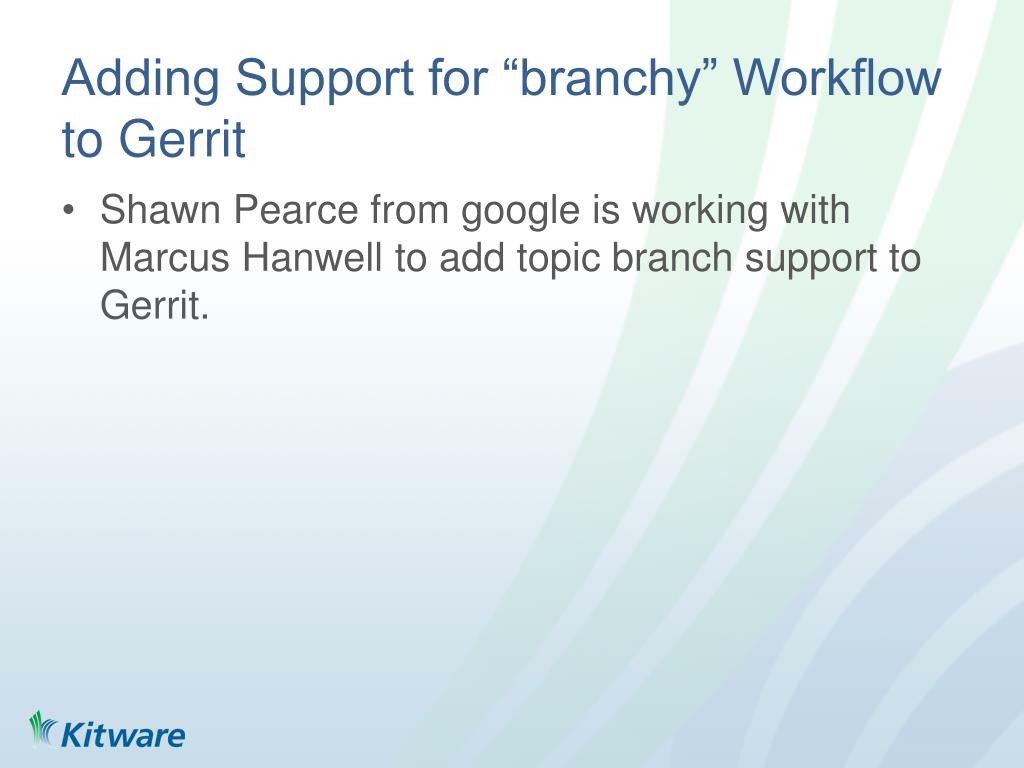 Adding Support for “branchy” Workflow to Gerrit

• Shawn Pearce from google is working with Marcus Hanwell to add topic branch support to Gerrit.

Kitware